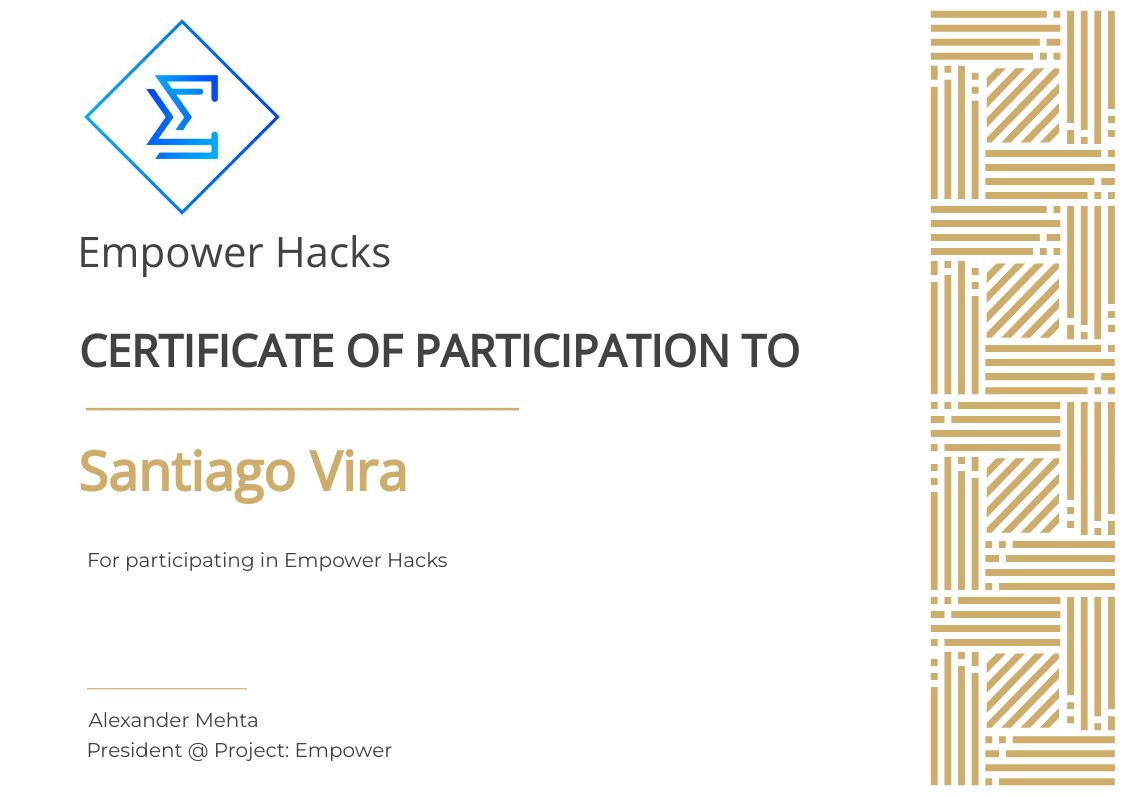 Empower Hacks

CERTIFICATE OF PARTICIPATION TO

Santiago Vira

For participating in Empower Hacks

Alexander Mehta
President @ Project: Empower